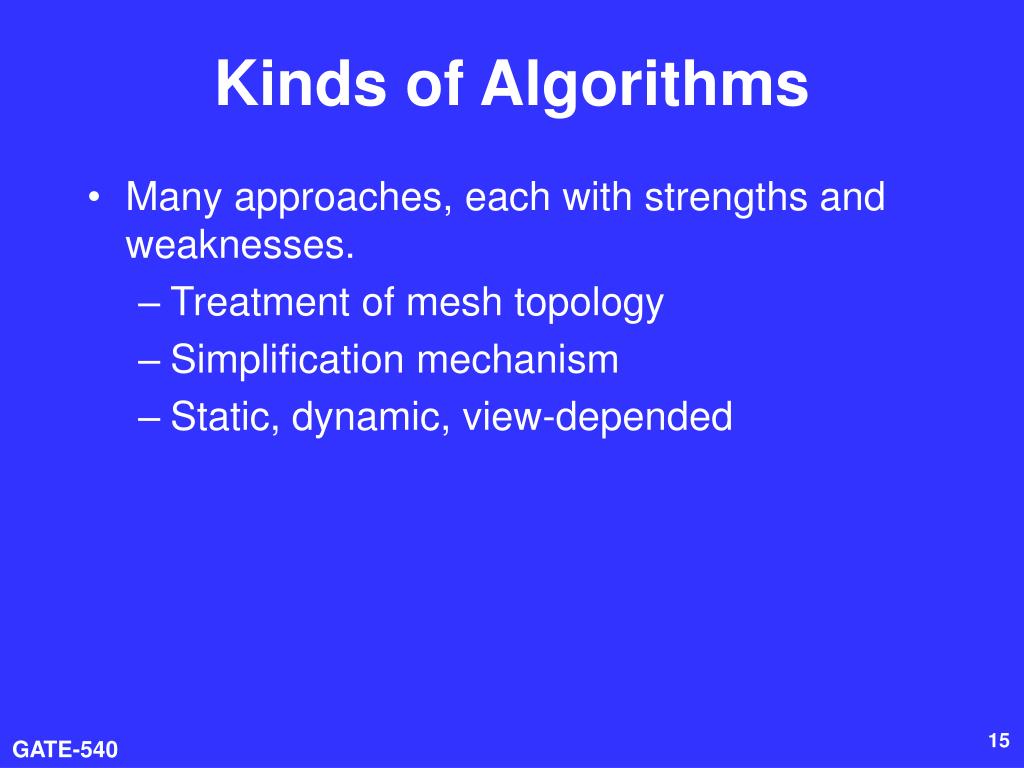 Kinds of Algorithms

• Many approaches, each with strengths and weaknesses.
– Treatment of mesh topology
– Simplification mechanism
– Static, dynamic, view-depended

GATE-540

15